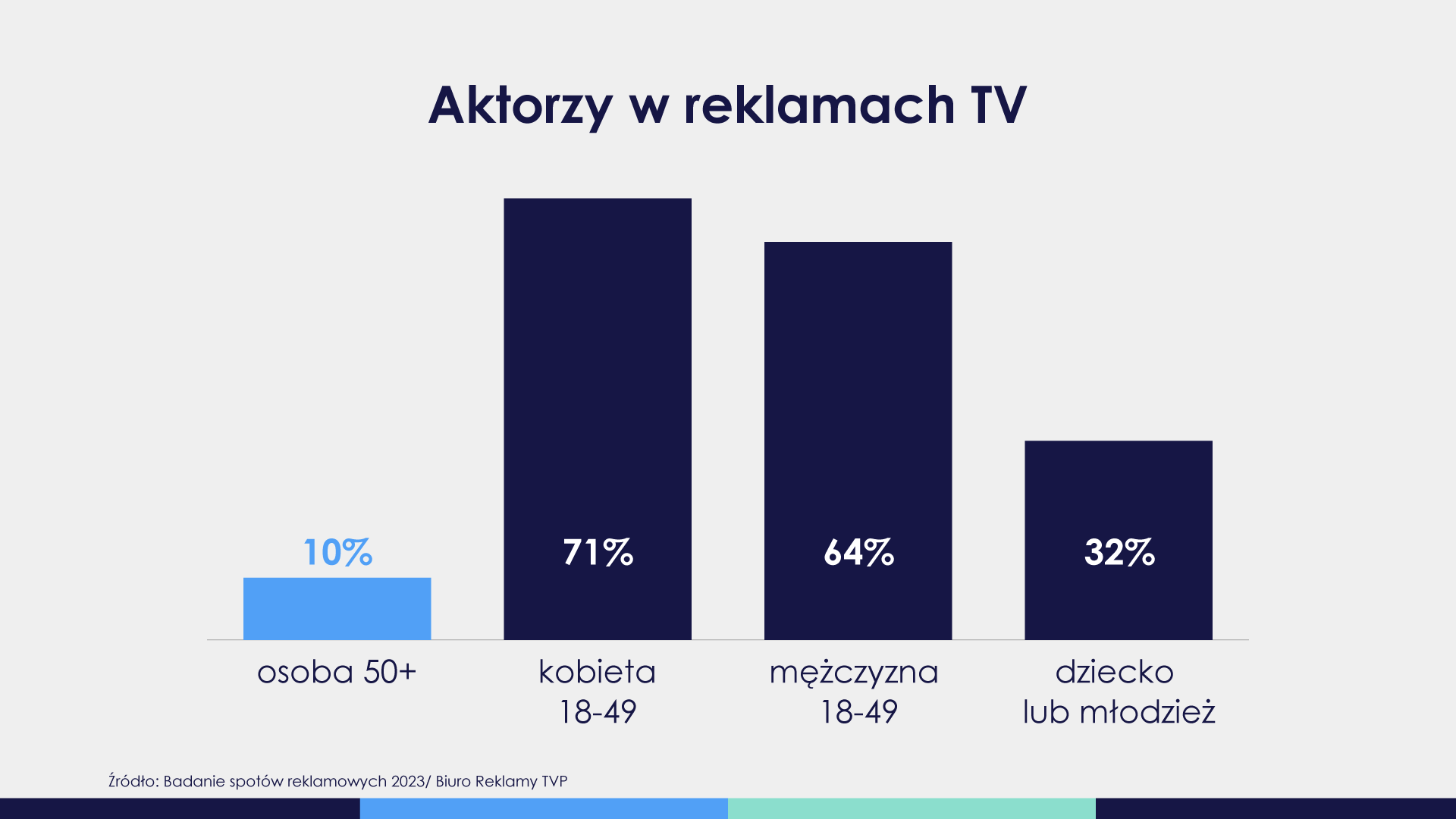 Aktorzy w reklamach TV

10%

71%

64%

32%

osoba 50+

kobieta 18-49

mężczyzna 18-49

dziecko lub młodzież

Źródło: Badanie spotów reklamowych 2023/ Biuro Reklamy TVP